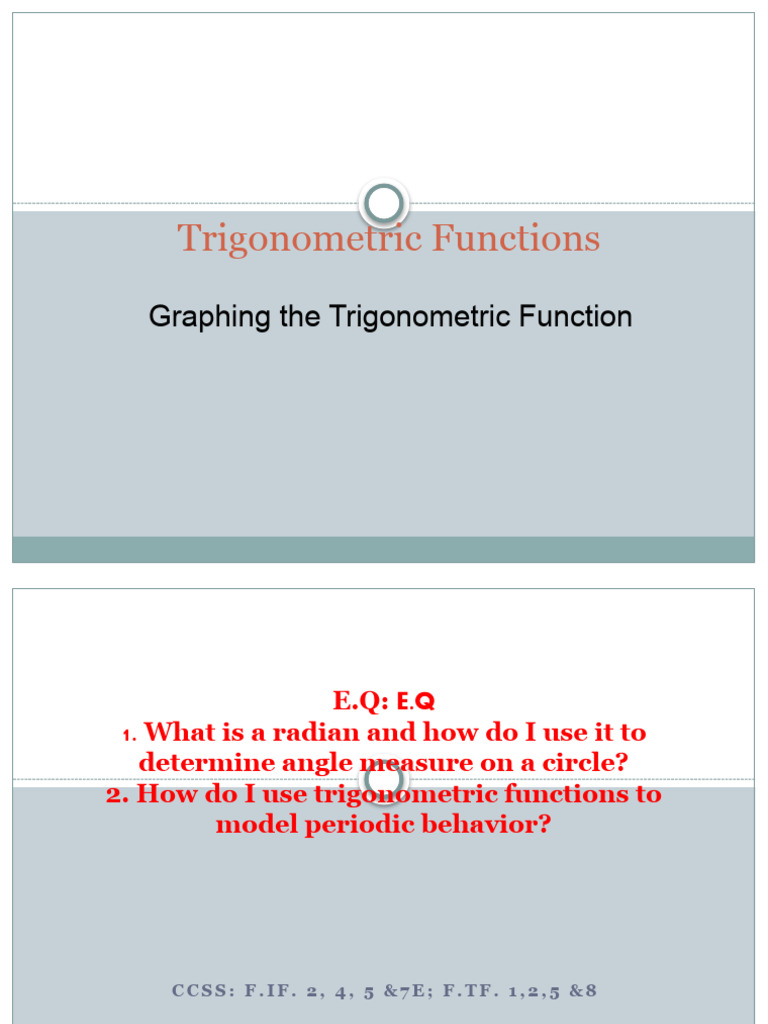 Trigonometric Functions

Graphing the Trigonometric Function

E.Q: E.Q
1. What is a radian and how do I use it to determine angle measure on a circle?
2. How do I use trigonometric functions to model periodic behavior?

CCSS: F.IF. 2, 4, 5 &7E; F.TF. 1,2,5 &8